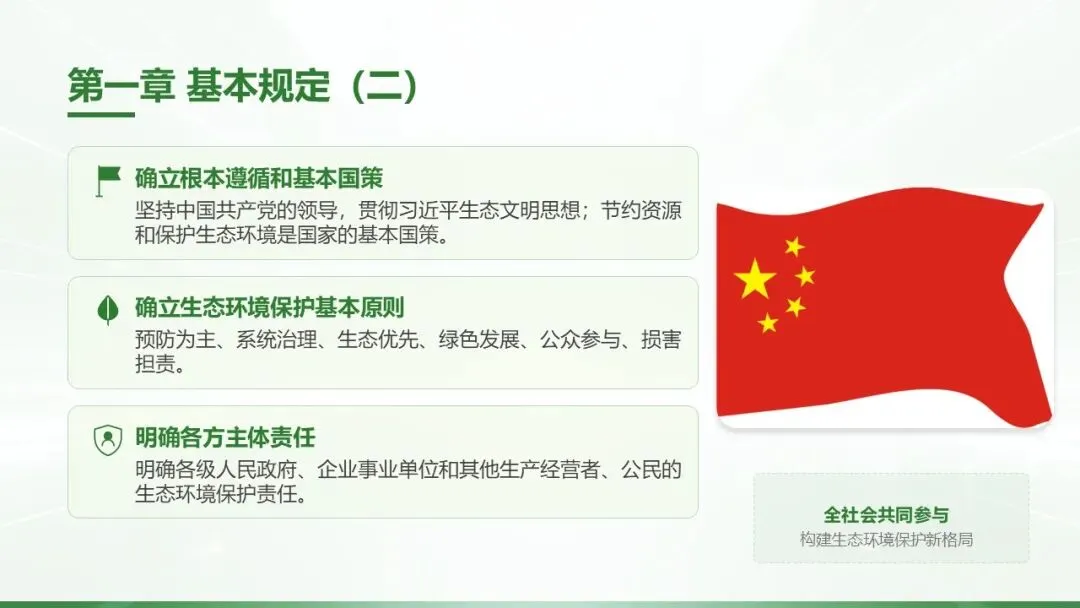 第一章 基本规定（二）

确立根本遵循和基本国策
坚持中国共产党的领导，贯彻习近平生态文明思想；节约资源和保护生态环境是国家的基本国策。

确立生态环境保护基本原则
预防为主、系统治理、生态优先、绿色发展、公众参与、损害担责。

明确各方主体责任
明确各级人民政府、企业事业单位和其他生产经营者、公民的生态环境保护责任。

全社会共同参与
构建生态环境保护新格局